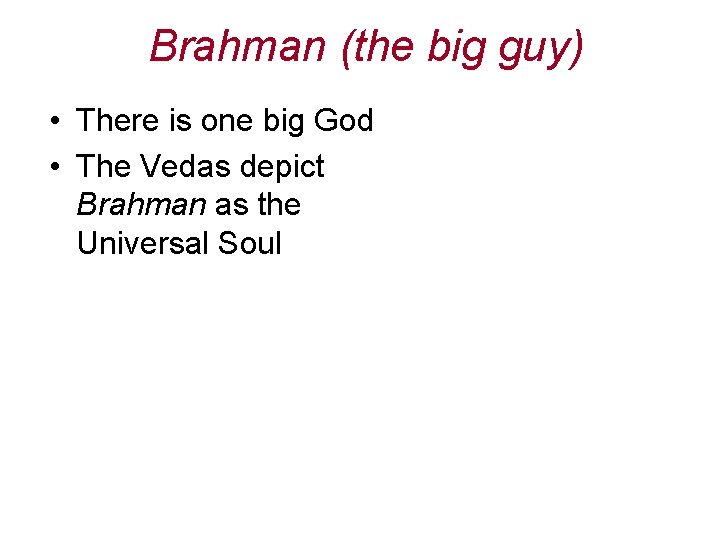 Brahman (the big guy)

• There is one big God
• The Vedas depict Brahman as the Universal Soul